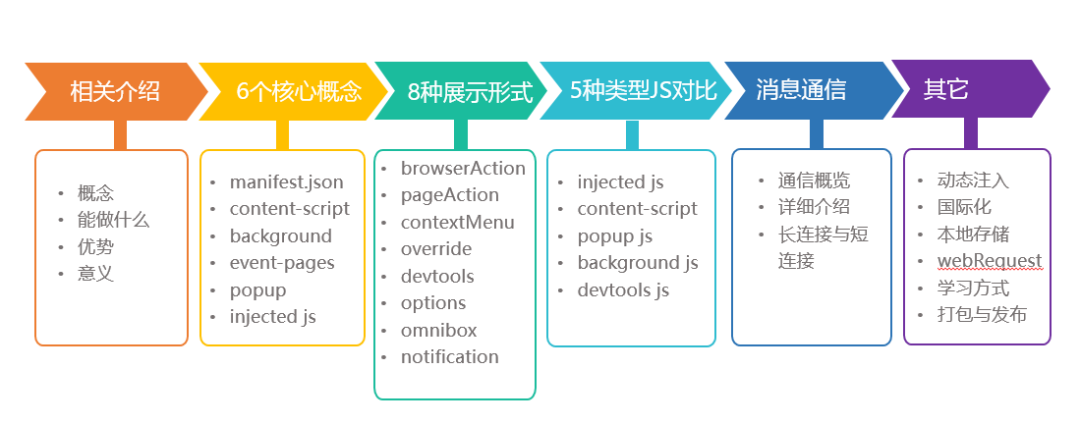 相关介绍

- 概念
- 能做什么
- 优势
- 意义

6个核心概念

- manifest.json
- content-script
- background
- event-pages
- popup
- injected js

8种展示形式

- browserAction
- pageAction
- contextMenu
- override
- devtools
- options
- omnibox
- notification

5种类型JS对比

- injected js
- content-script
- popup js
- background js
- devtools js

消息通信

- 通信概览
- 详细介绍
- 长连接与短连接

其它

- 动态注入
- 国际化
- 本地存储
- webRequest
- 学习方式
- 打包与发布